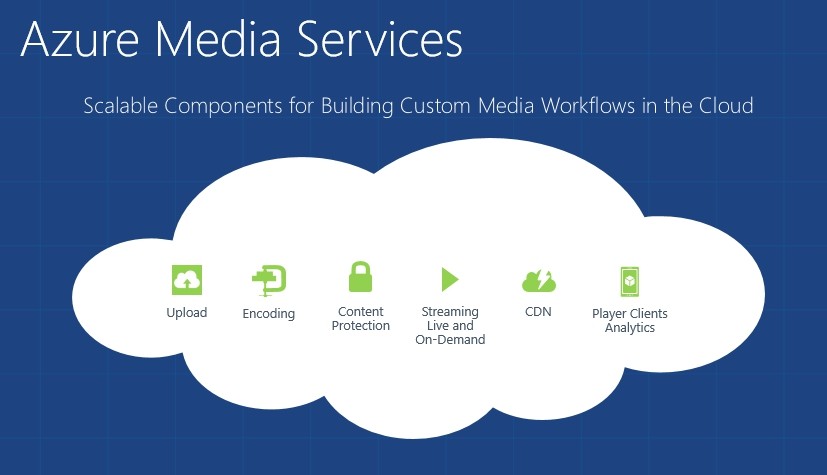 Azure Media Services

Scalable Components for Building Custom Media Workflows in the Cloud

Upload

Encoding

Content Protection

Streaming Live and On-Demand

CDN

Player Clients Analytics